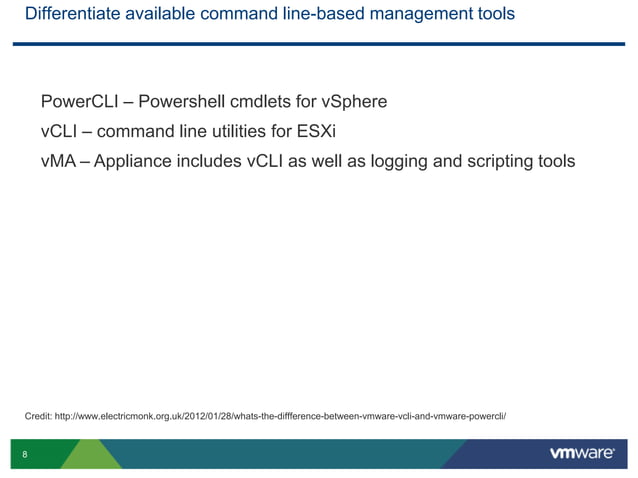 Differentiate available command line-based management tools

PowerCLI – Powershell cmdlets for vSphere

vCLI – command line utilities for ESXi

vMA – Appliance includes vCLI as well as logging and scripting tools

Credit: http://www.electricmonk.org.uk/2012/01/28/whats-the-diffference-between-vmware-vcli-and-vmware-powercli/

8

vmware